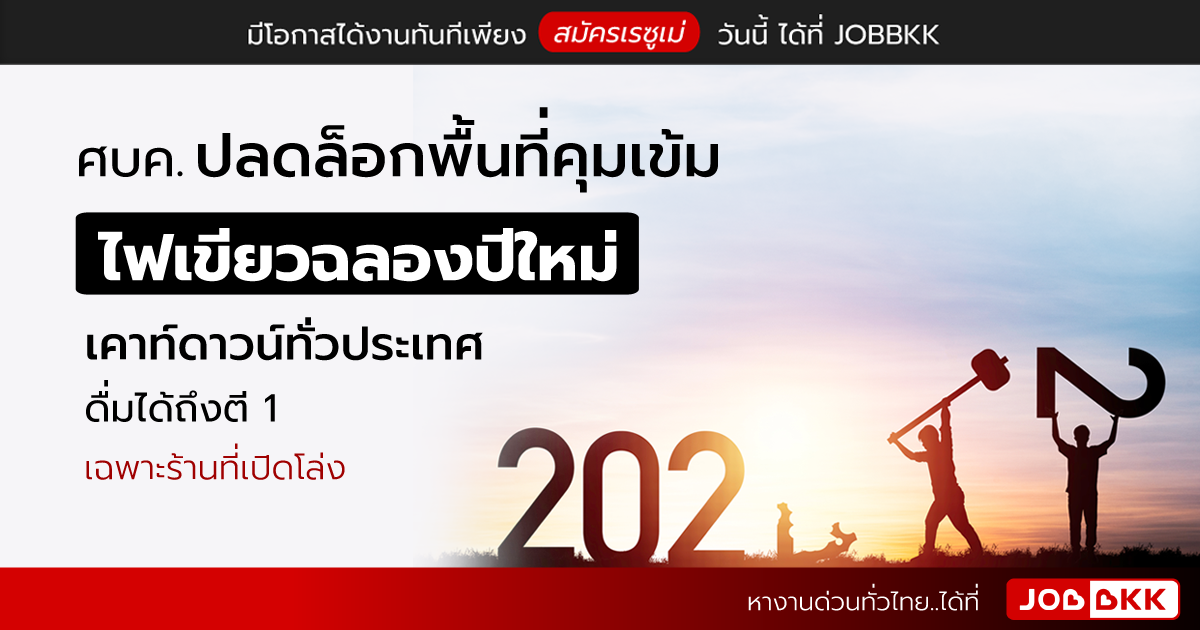 มีโอกาสได้งานทันทีเพียง สมัครเรซูเม่ วันนี้ ได้ที่ JOBBKK

ศบค. ปลดล็อกพื้นที่คุมเข้ม

ไฟเขียวฉลองปีใหม่

เคาท์ดาวน์ทั่วประเทศ

ดื่มได้ถึงตี 1

เฉพาะร้านที่เปิดโล่ง

202

2

หางานด่วนทั่วไทย..ได้ที่ JOBBKK